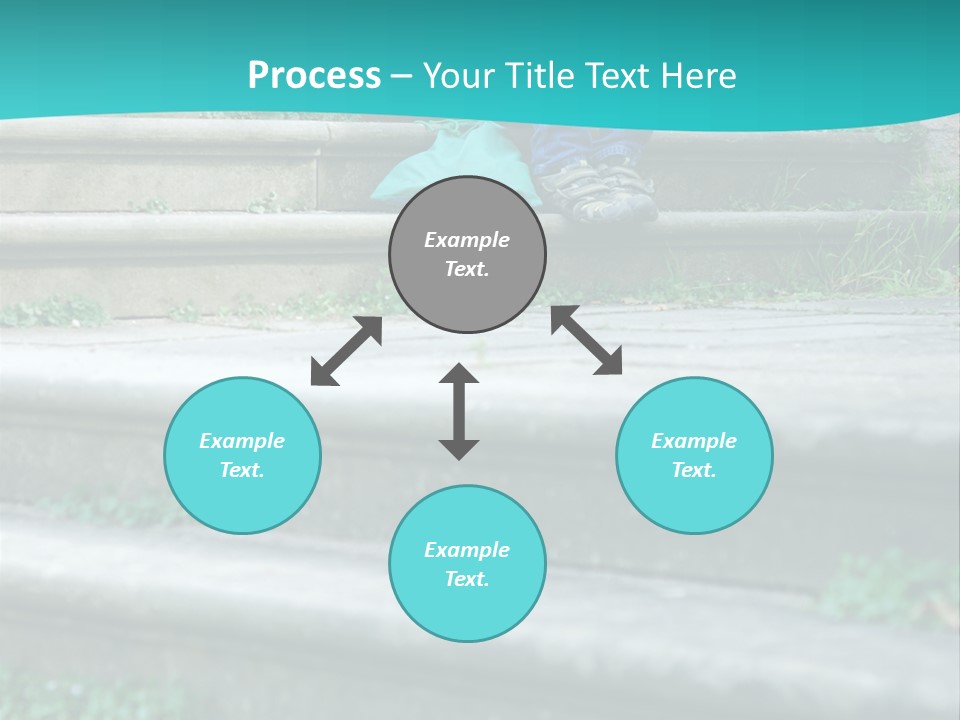 Process – Your Title Text Here

Example Text.

Example Text.

Example Text.

Example Text.